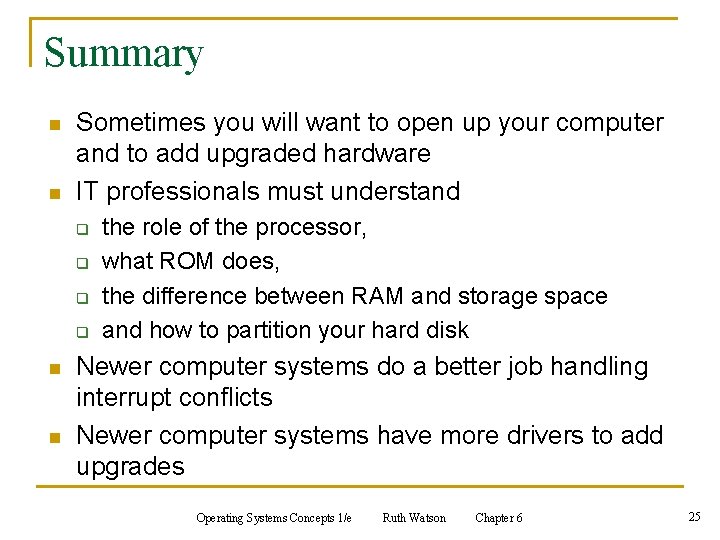 Summary

- Sometimes you will want to open up your computer and to add upgraded hardware
- IT professionals must understand
  - the role of the processor,
  - what ROM does,
  - the difference between RAM and storage space
  - and how to partition your hard disk
- Newer computer systems do a better job handling interrupt conflicts
- Newer computer systems have more drivers to add upgrades

Operating Systems Concepts 1/e Ruth Watson Chapter 6

25